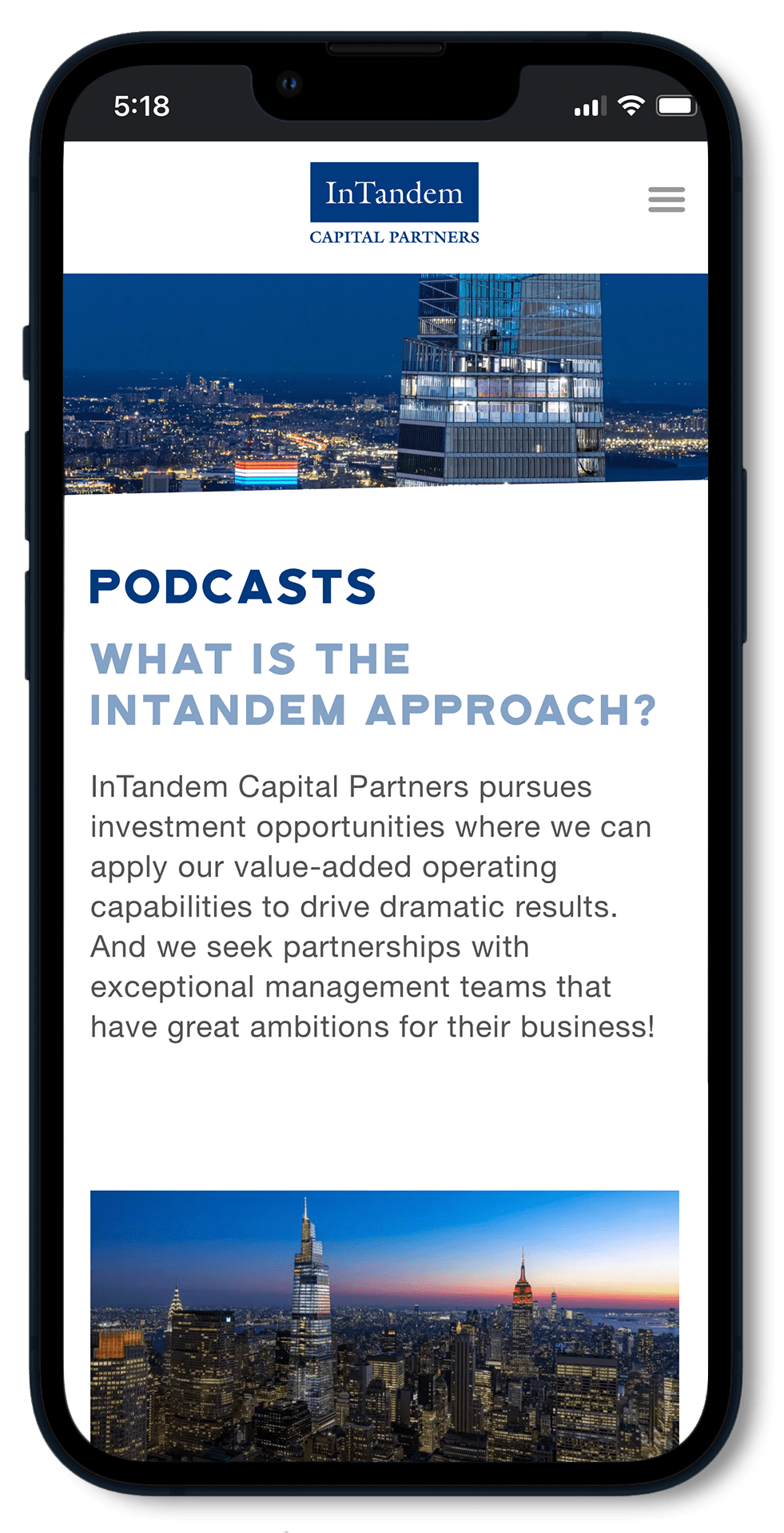 5:18

InTandem
CAPITAL PARTNERS

PODCASTS

WHAT IS THE INTANDEM APPROACH?

InTandem Capital Partners pursues investment opportunities where we can apply our value-added operating capabilities to drive dramatic results. And we seek partnerships with exceptional management teams that have great ambitions for their business!